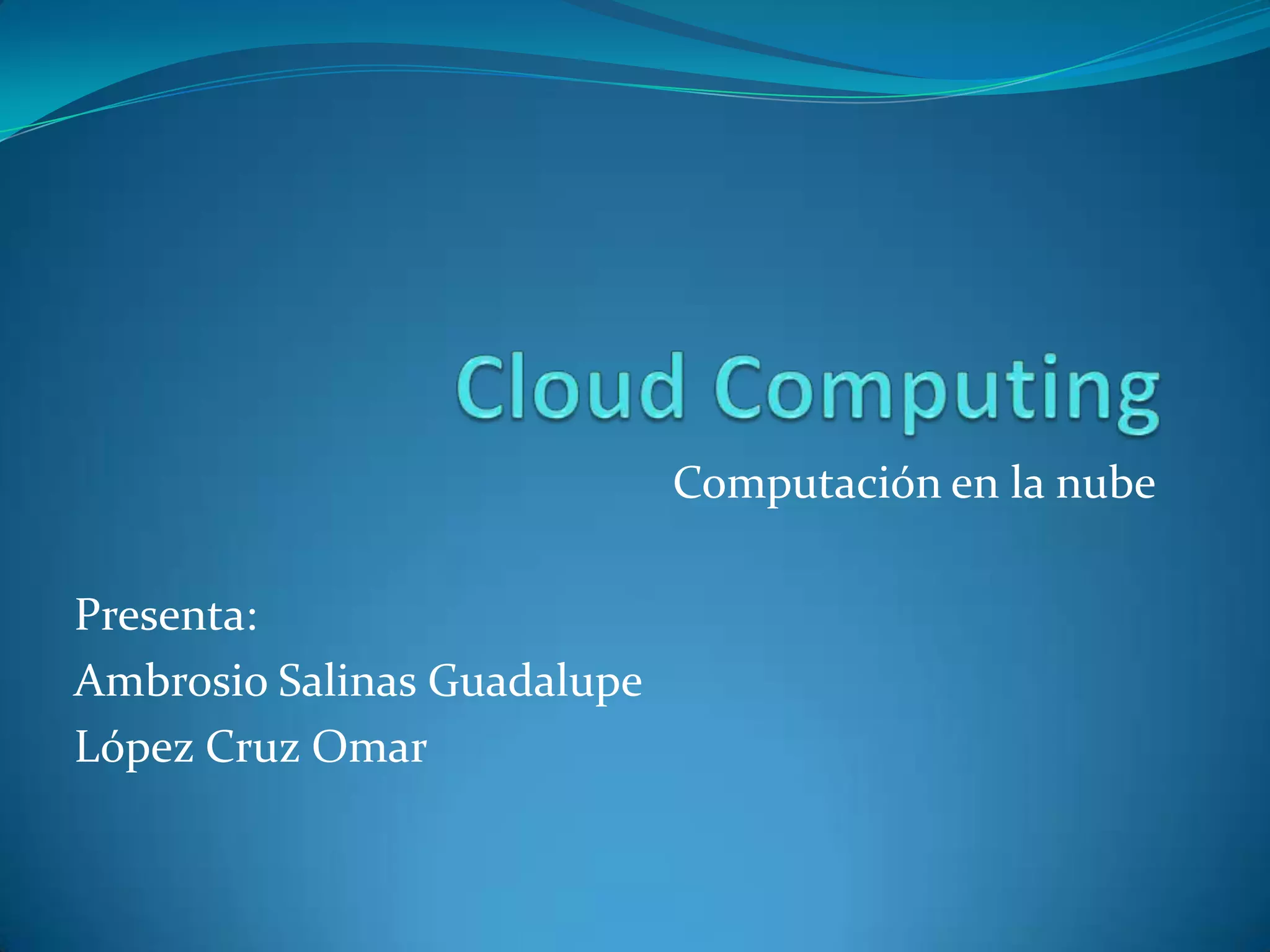 Cloud Computing

Computación en la nube

Presenta:
Ambrosio Salinas Guadalupe
López Cruz Omar